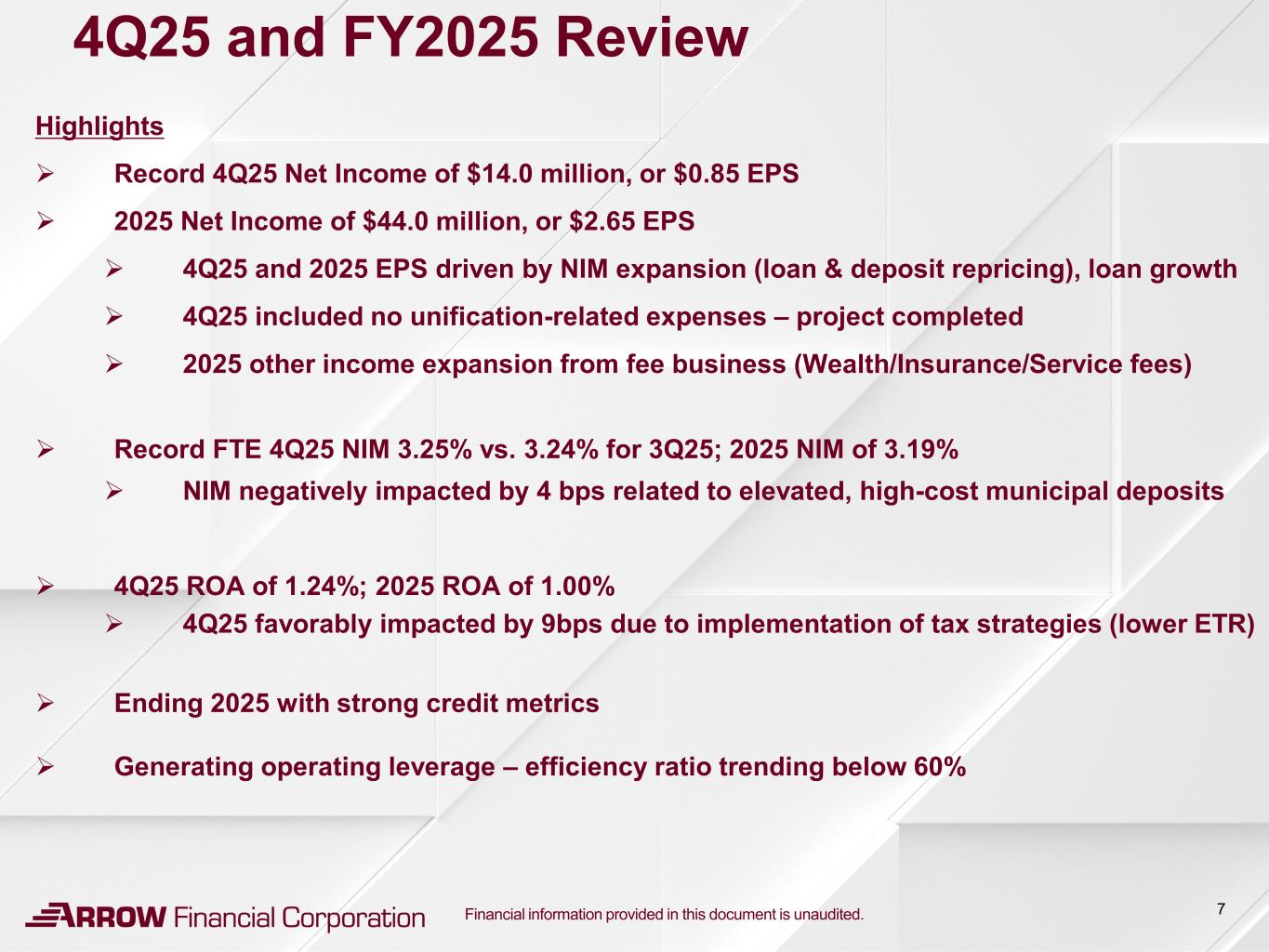 4Q25 and FY2025 Review

Highlights

➢ Record 4Q25 Net Income of \$14.0 million, or \$0.85 EPS

➢ 2025 Net Income of \$44.0 million, or \$2.65 EPS

➢ 4Q25 and 2025 EPS driven by NIM expansion (loan & deposit repricing), loan growth

➢ 4Q25 included no unification-related expenses – project completed

➢ 2025 other income expansion from fee business (Wealth/Insurance/Service fees)

➢ Record FTE 4Q25 NIM 3.25% vs. 3.24% for 3Q25; 2025 NIM of 3.19%

➢ NIM negatively impacted by 4 bps related to elevated, high-cost municipal deposits

➢ 4Q25 ROA of 1.24%; 2025 ROA of 1.00%

➢ 4Q25 favorably impacted by 9bps due to implementation of tax strategies (lower ETR)

➢ Ending 2025 with strong credit metrics

➢ Generating operating leverage – efficiency ratio trending below 60%

ARROW Financial Corporation

Financial information provided in this document is unaudited.

7